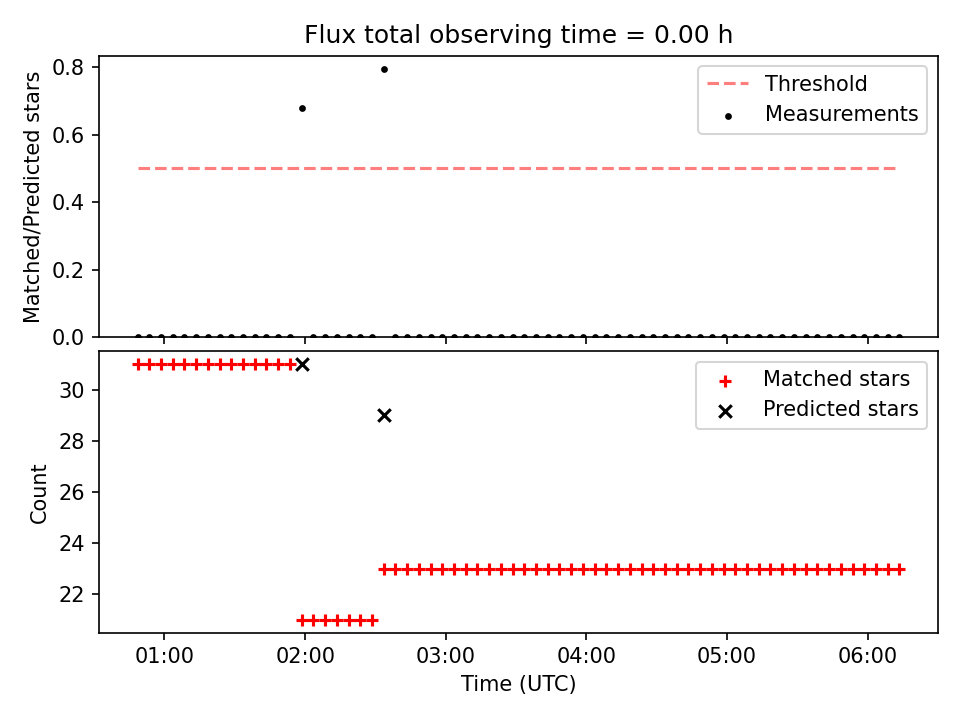 Flux total observing time = 0.00 h

Matched/Predicted stars

0.8
0.6
0.4
0.2
0.0

Threshold
Measurements

Count

30
28
26
24
22

Matched stars
Predicted stars

01:00
02:00
03:00
04:00
05:00
06:00

Time (UTC)